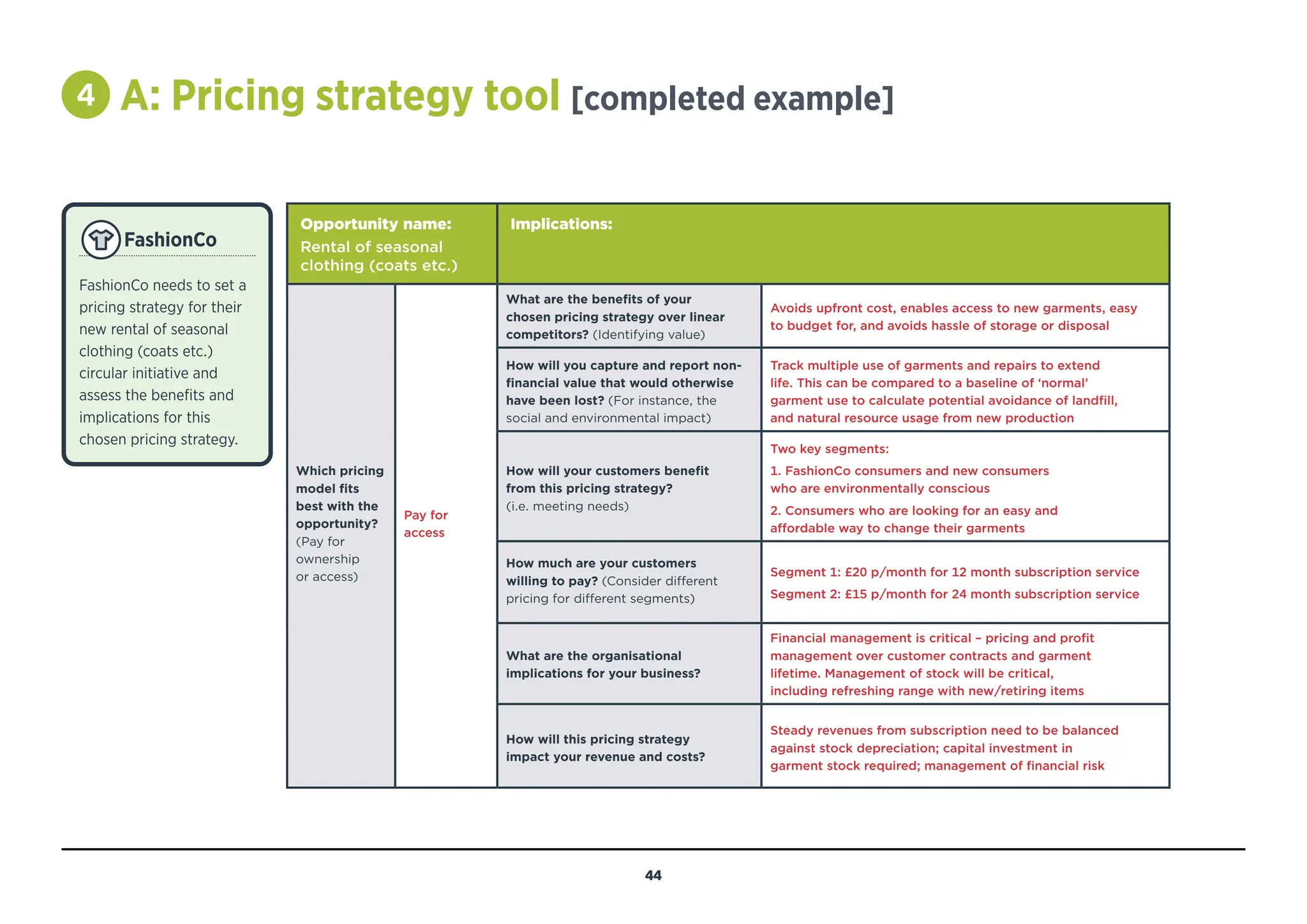 4 A: Pricing strategy tool [completed example]

FashionCo

FashionCo needs to set a pricing strategy for their new rental of seasonal clothing (coats etc.) circular initiative and assess the benefits and implications for this chosen pricing strategy.

| Opportunity name: Rental of seasonal clothing (coats etc.) | | Implications: | |
|---|---|---|---|
| Which pricing model fits best with the opportunity? (Pay for ownership or access) | Pay for access | What are the benefits of your chosen pricing strategy over linear competitors? (Identifying value) | Avoids upfront cost, enables access to new garments, easy to budget for, and avoids hassle of storage or disposal |
| | | How will you capture and report non-financial value that would otherwise have been lost? (For instance, the social and environmental impact) | Track multiple use of garments and repairs to extend life. This can be compared to a baseline of 'normal' garment use to calculate potential avoidance of landfill, and natural resource usage from new production |
| | | How will your customers benefit from this pricing strategy? (i.e. meeting needs) | Two key segments: 1. FashionCo consumers and new consumers who are environmentally conscious 2. Consumers who are looking for an easy and affordable way to change their garments |
| | | How much are your customers willing to pay? (Consider different pricing for different segments) | Segment 1: £20 p/month for 12 month subscription service Segment 2: £15 p/month for 24 month subscription service |
| | | What are the organisational implications for your business? | Financial management is critical – pricing and profit management over customer contracts and garment lifetime. Management of stock will be critical, including refreshing range with new/retiring items |
| | | How will this pricing strategy impact your revenue and costs? | Steady revenues from subscription need to be balanced against stock depreciation; capital investment in garment stock required; management of financial risk |

44